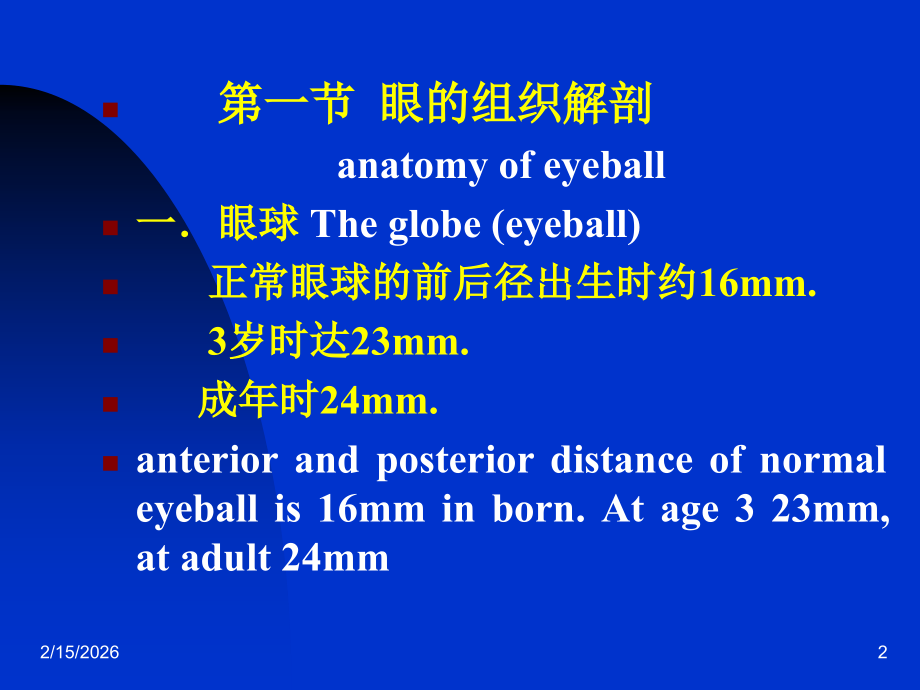 第一节 眼的组织解剖

anatomy of eyeball

一. 眼球 The globe (eyeball)

正常眼球的前后径出生时约16mm.

3岁时达23mm.

成年时24mm.

anterior and posterior distance of normal eyeball is 16mm in born. At age 3 23mm, at adult 24mm

2/15/2026

2